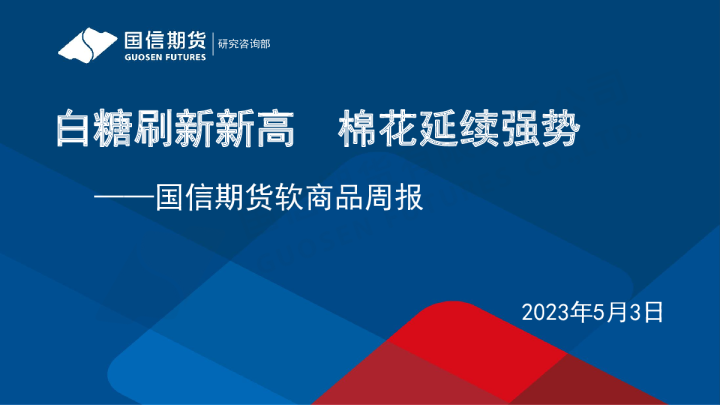 国信期货
GUOSEN FUTURES
研究咨询部

白糖刷新新高　棉花延续强势

——国信期货软商品周报

2023年5月3日